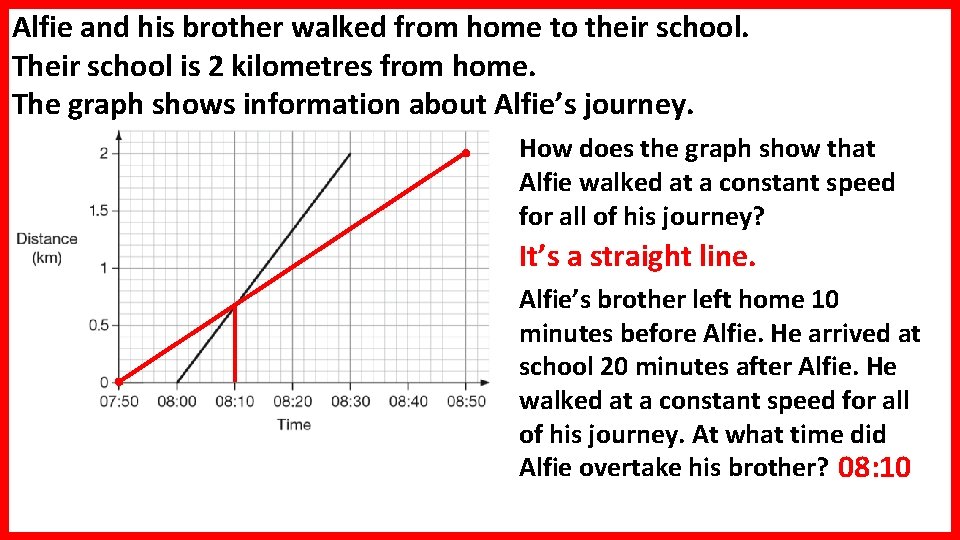 Alfie and his brother walked from home to their school.
Their school is 2 kilometres from home.
The graph shows information about Alfie's journey.

Distance (km)
2
1.5
1
0.5
0
07:50 08:00 08:10 08:20 08:30 08:40 08:50
Time

How does the graph show that Alfie walked at a constant speed for all of his journey?

It's a straight line.

Alfie's brother left home 10 minutes before Alfie. He arrived at school 20 minutes after Alfie. He walked at a constant speed for all of his journey. At what time did Alfie overtake his brother? 08:10